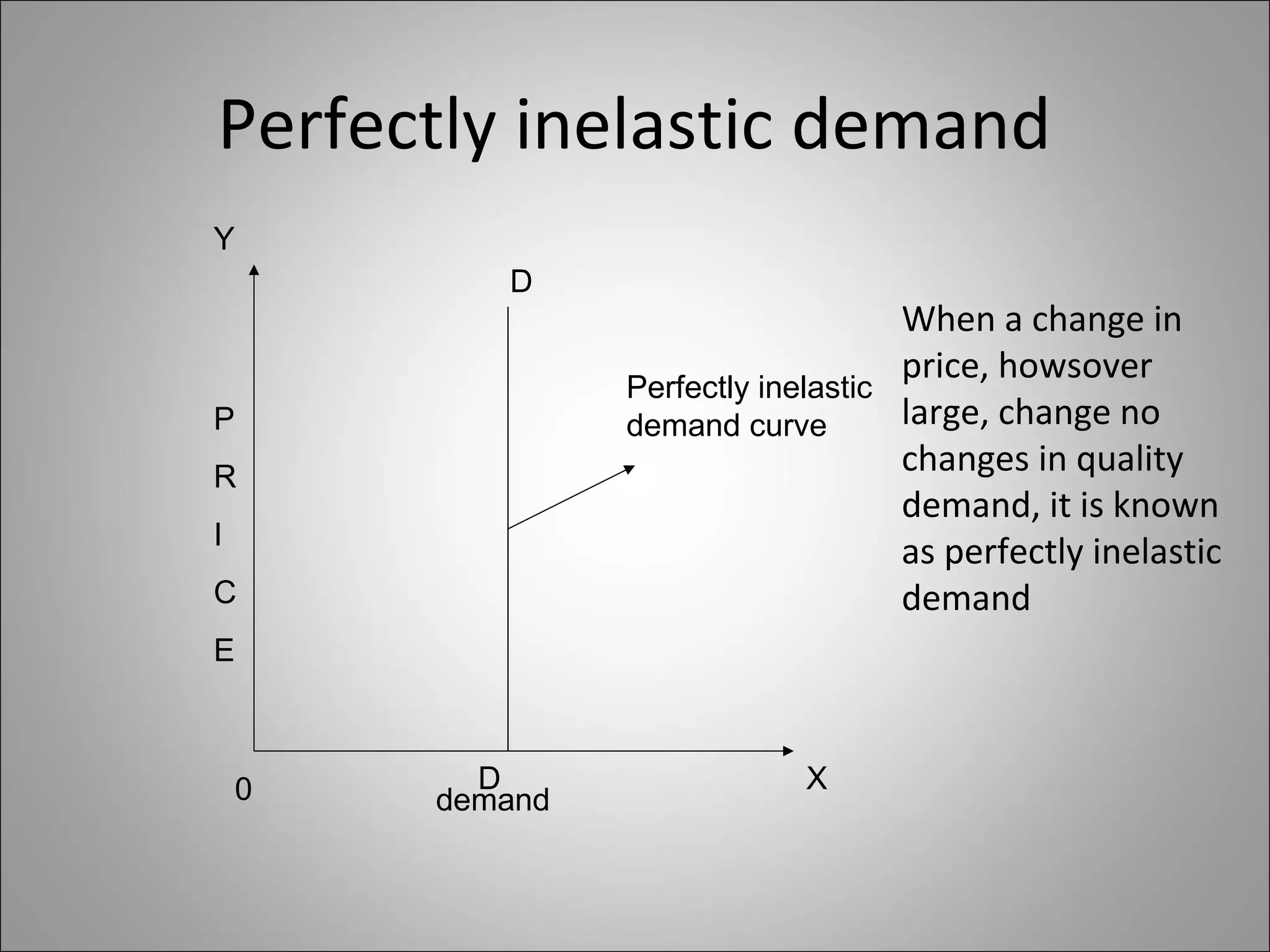 Perfectly inelastic demand

Y

D

P
R
I
C
E

Perfectly inelastic demand curve

0

D
demand

X

When a change in price, howsover large, change no changes in quality demand, it is known as perfectly inelastic demand